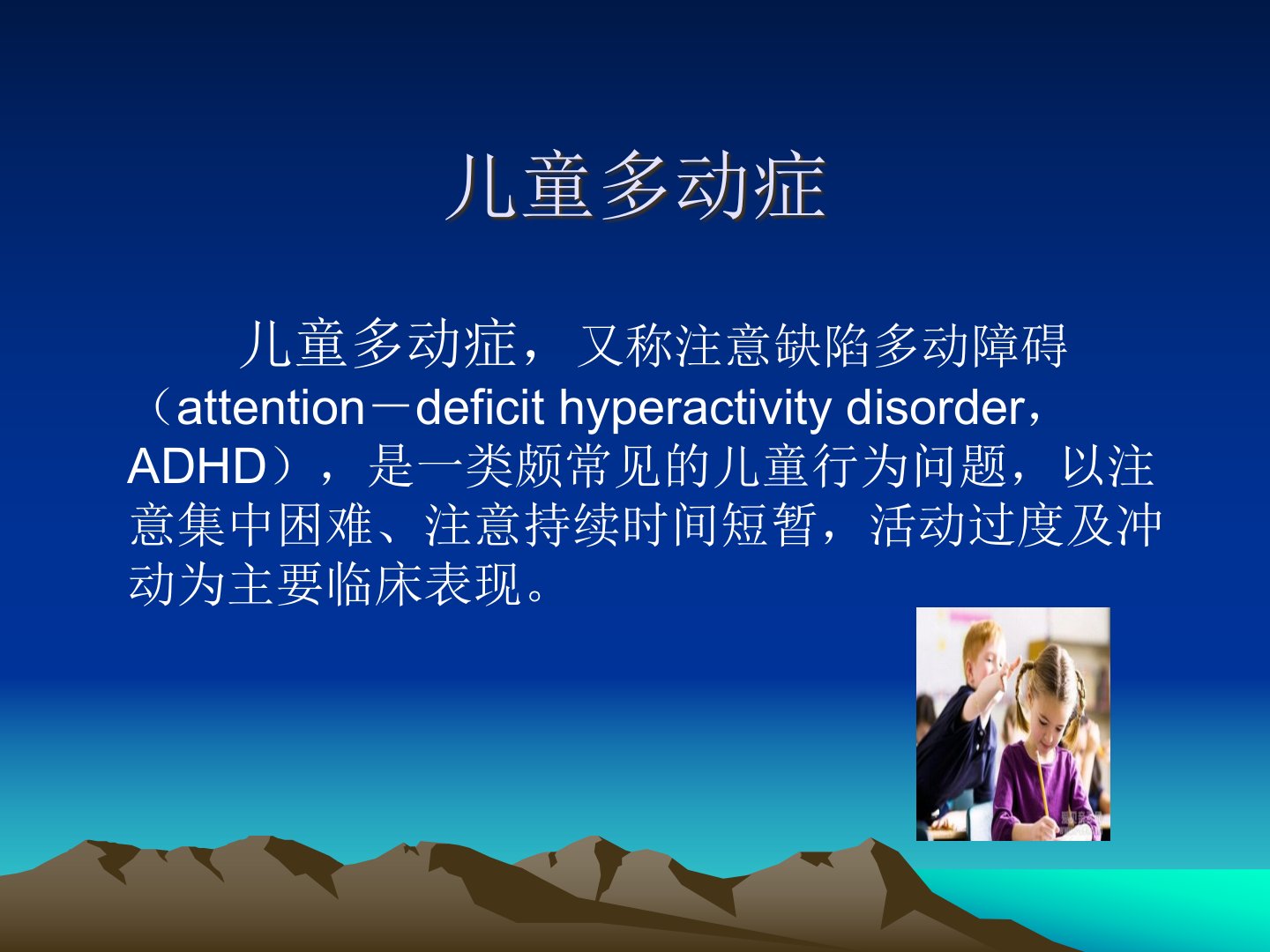 儿童多动症

儿童多动症，又称注意缺陷多动障碍（attention－deficit hyperactivity disorder，ADHD），是一类颇常见的儿童行为问题，以注意集中困难、注意持续时间短暂，活动过度及冲动为主要临床表现。